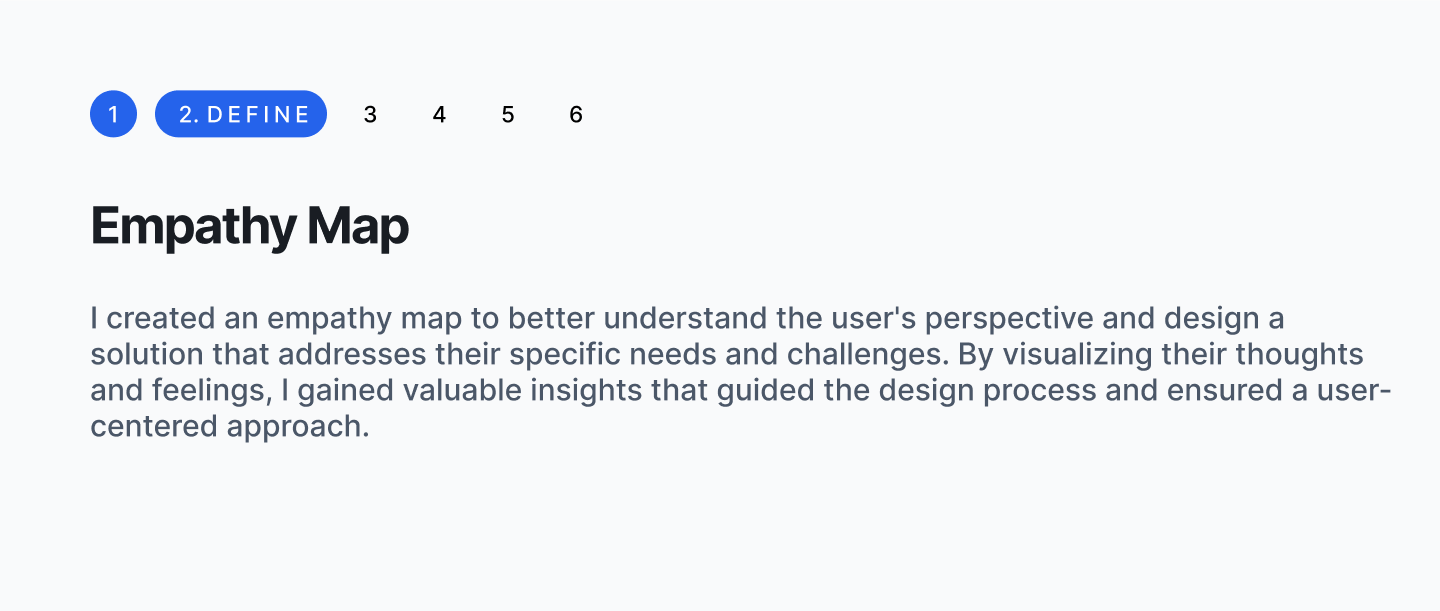 1 2. DEFINE 3 4 5 6

Empathy Map

I created an empathy map to better understand the user's perspective and design a solution that addresses their specific needs and challenges. By visualizing their thoughts and feelings, I gained valuable insights that guided the design process and ensured a user-centered approach.